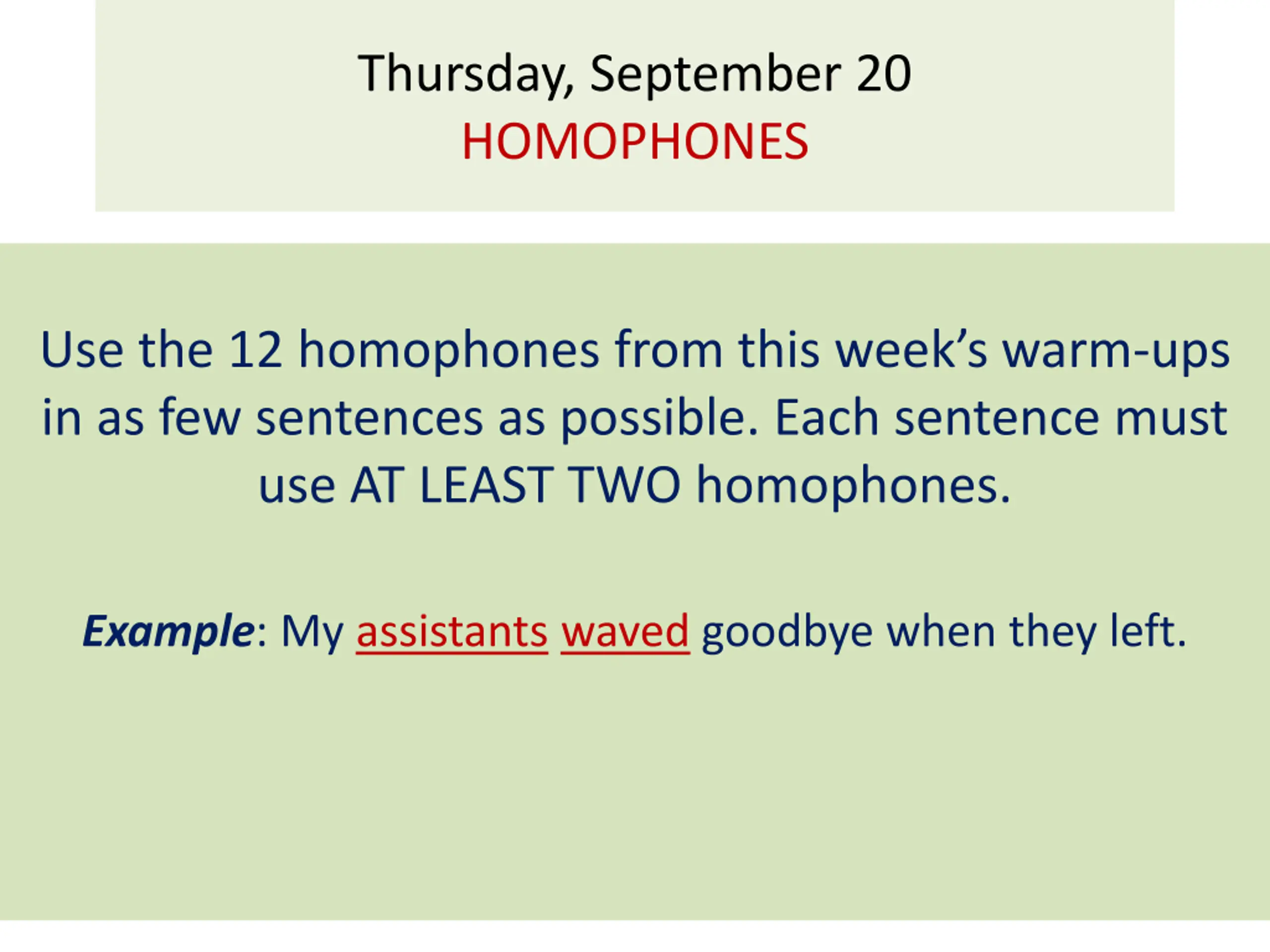 Thursday, September 20
HOMOPHONES

Use the 12 homophones from this week's warm-ups in as few sentences as possible. Each sentence must use AT LEAST TWO homophones.

Example: My assistants waved goodbye when they left.